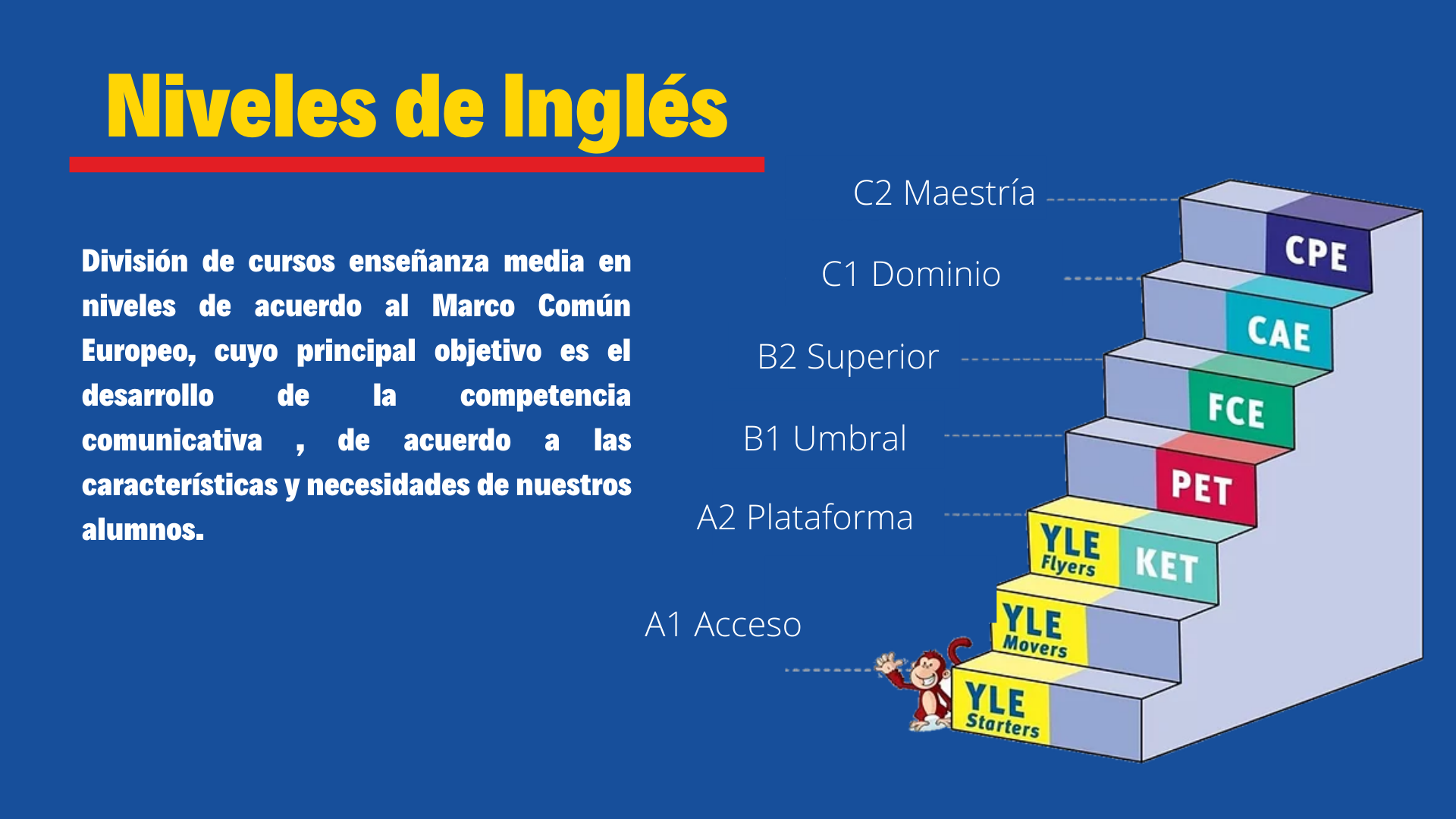 Niveles de Inglés

División de cursos enseñanza media en niveles de acuerdo al Marco Común Europeo, cuyo principal objetivo es el desarrollo de la competencia comunicativa , de acuerdo a las características y necesidades de nuestros alumnos.

C2 Maestría
C1 Dominio
B2 Superior
B1 Umbral
A2 Plataforma
A1 Acceso

CPE
CAE
FCE
PET
YLE Flyers
KET
YLE Movers
YLE Starters